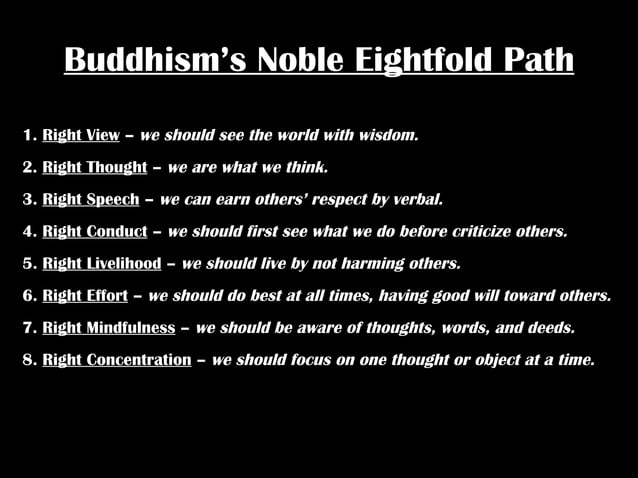 Buddhism's Noble Eightfold Path

1. Right View – we should see the world with wisdom.

2. Right Thought – we are what we think.

3. Right Speech – we can earn others' respect by verbal.

4. Right Conduct – we should first see what we do before criticize others.

5. Right Livelihood – we should live by not harming others.

6. Right Effort – we should do best at all times, having good will toward others.

7. Right Mindfulness – we should be aware of thoughts, words, and deeds.

8. Right Concentration – we should focus on one thought or object at a time.